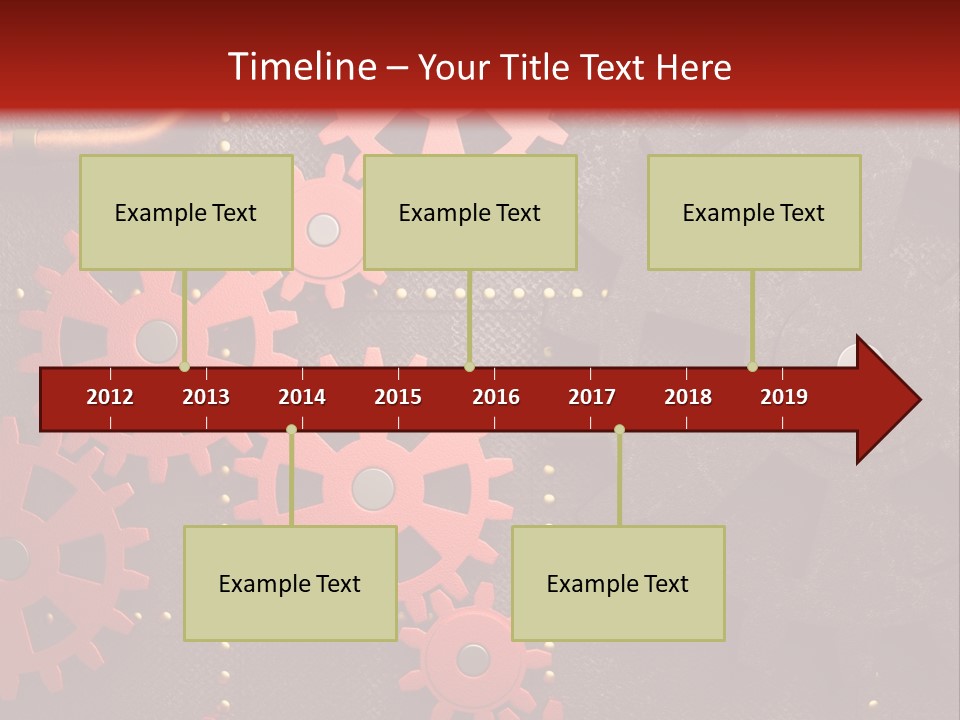 Timeline – Your Title Text Here

Example Text

Example Text

Example Text

2012 2013 2014 2015 2016 2017 2018 2019

Example Text

Example Text